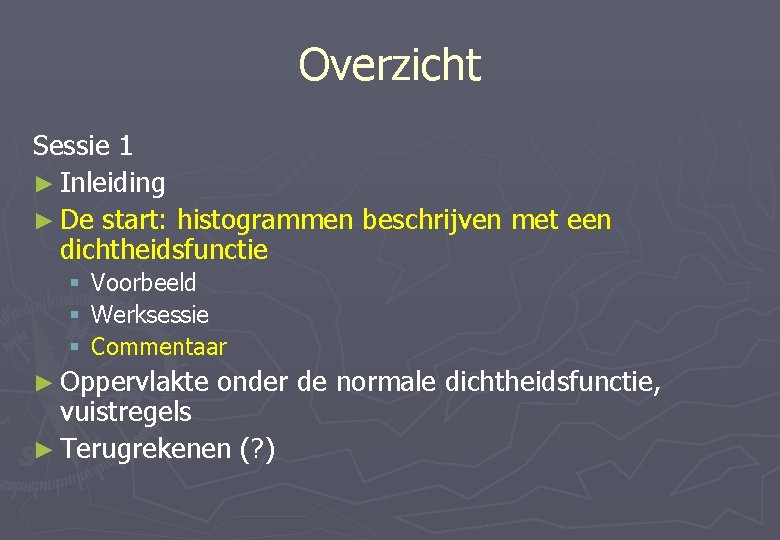 Overzicht

Sessie 1

► Inleiding
► De start: histogrammen beschrijven met een dichtheidsfunctie
▪ Voorbeeld
▪ Werksessie
▪ Commentaar
► Oppervlakte onder de normale dichtheidsfunctie, vuistregels
► Terugrekenen (?)